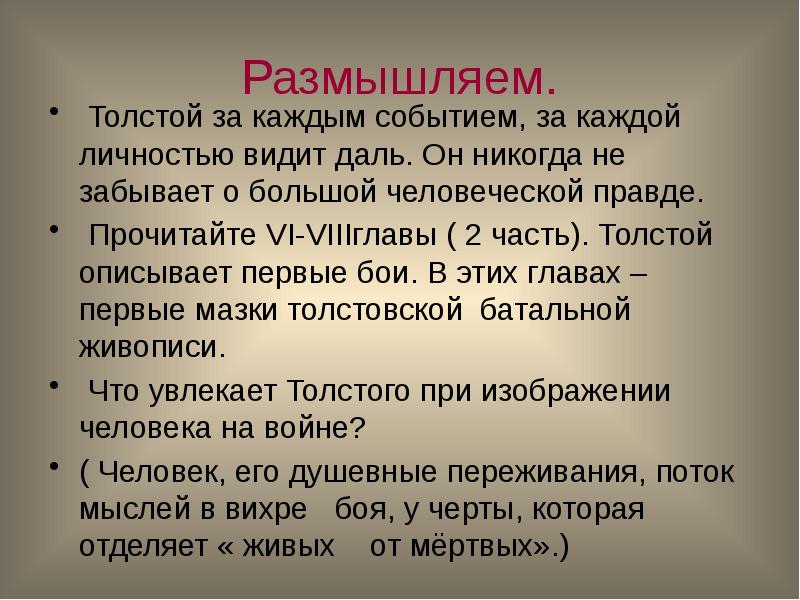 Размышляем.

• Толстой за каждым событием, за каждой личностью видит даль. Он никогда не забывает о большой человеческой правде.

• Прочитайте VI-VIIIглавы ( 2 часть). Толстой описывает первые бои. В этих главах – первые мазки толстовской батальной живописи.

• Что увлекает Толстого при изображении человека на войне?

• ( Человек, его душевные переживания, поток мыслей в вихре боя, у черты, которая отделяет « живых от мёртвых».)